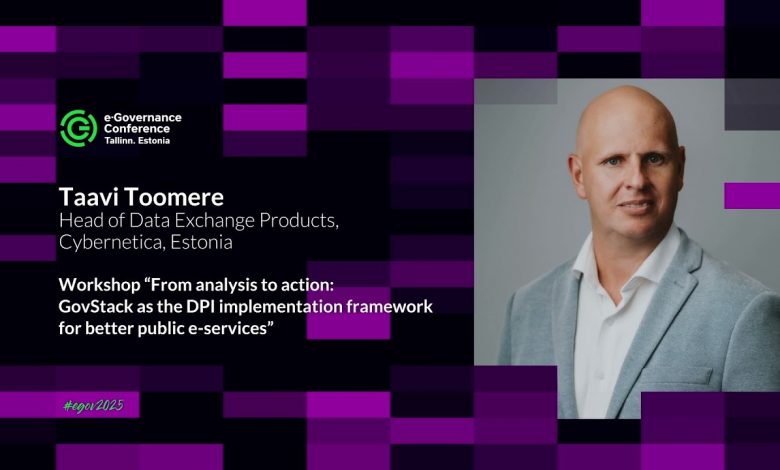 e-Governance Conference
Tallinn. Estonia

Taavi Toomere
Head of Data Exchange Products, Cybernetica, Estonia

Workshop “From analysis to action: GovStack as the DPI implementation framework for better public e-services”

#egov2025